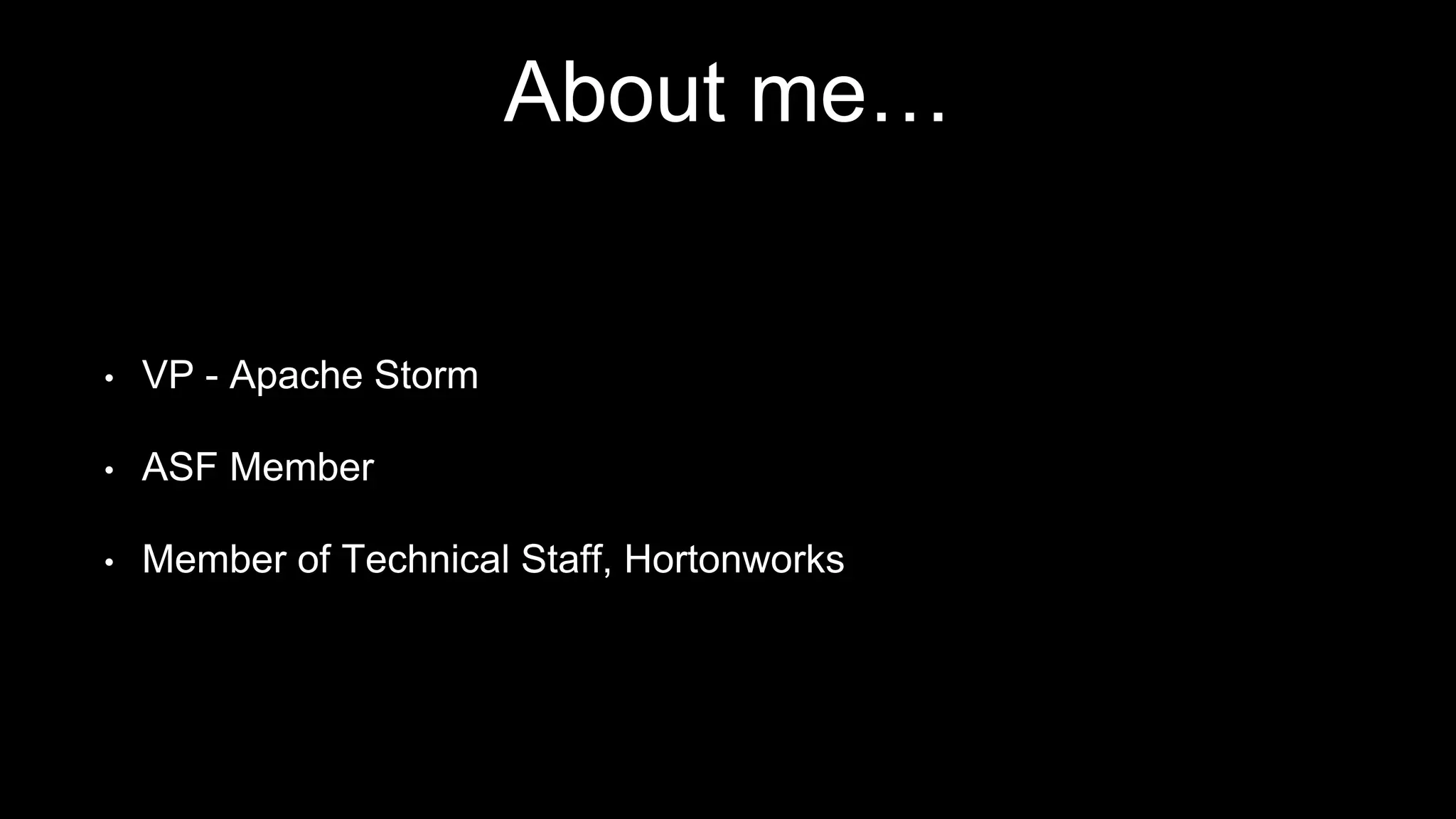 About me…

• VP - Apache Storm

• ASF Member

• Member of Technical Staff, Hortonworks